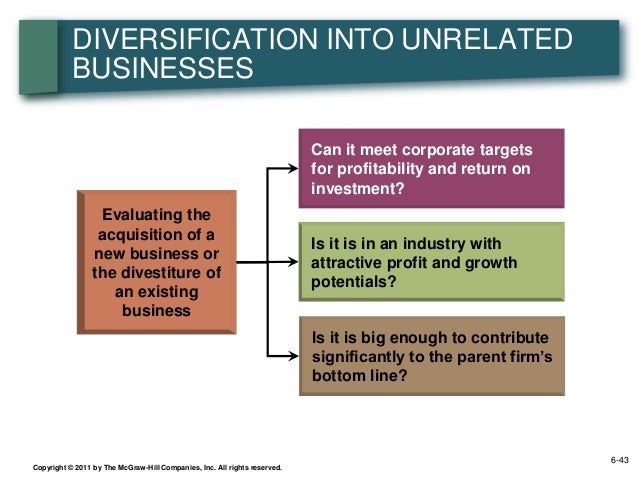 DIVERSIFICATION INTO UNRELATED BUSINESSES

Evaluating the acquisition of a new business or the divestiture of an existing business

Can it meet corporate targets for profitability and return on investment?

Is it is in an industry with attractive profit and growth potentials?

Is it is big enough to contribute significantly to the parent firm's bottom line?

Copyright © 2011 by The McGraw-Hill Companies, Inc. All rights reserved.

6-43